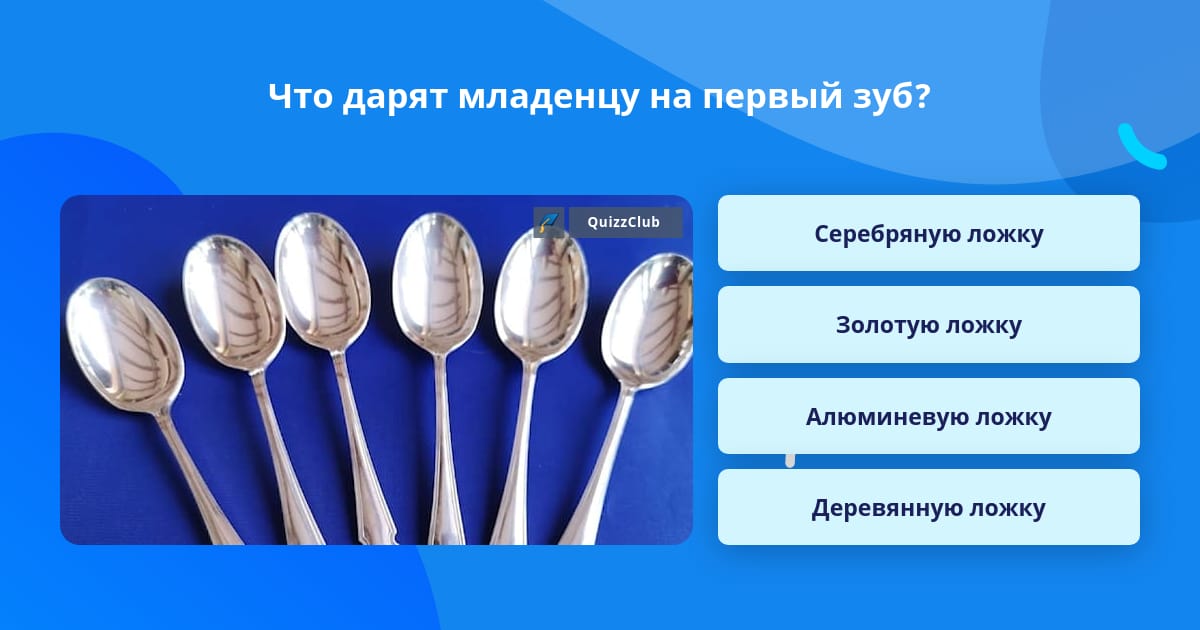 Что дарят младенцу на первый зуб?

QuizzClub

Серебряную ложку

Золотую ложку

Алюминевую ложку

Деревянную ложку